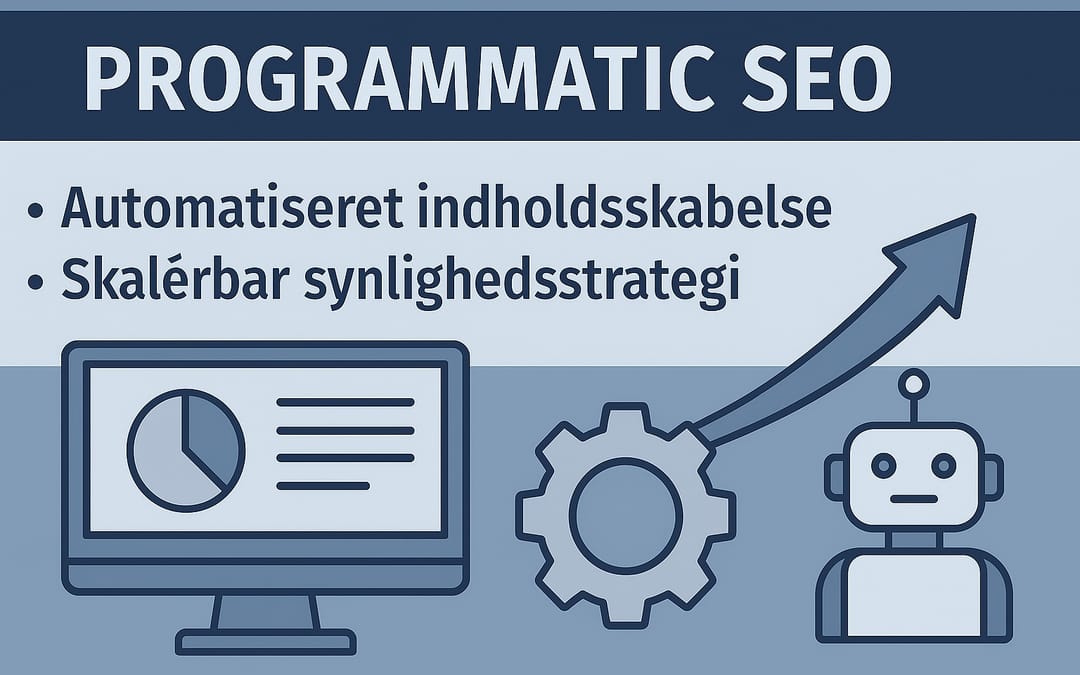 PROGRAMMATIC SEO

• Automatiseret indholdsskabelse
• Skalérbar synlighedsstrategi